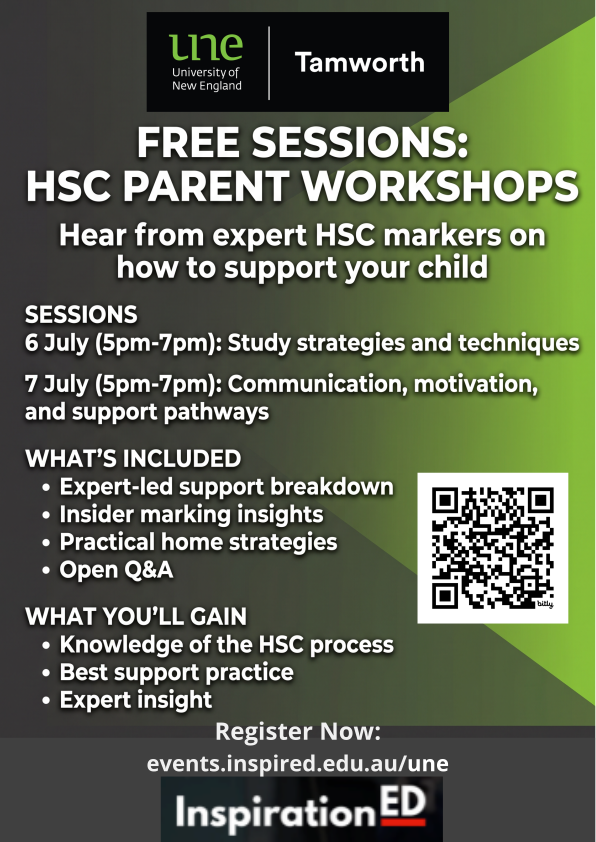 une
University of
New England

Tamworth

FREE SESSIONS:
HSC PARENT WORKSHOPS

Hear from expert HSC markers on how to support your child

SESSIONS
6 July (5pm-7pm): Study strategies and techniques

7 July (5pm-7pm): Communication, motivation, and support pathways

WHAT'S INCLUDED
• Expert-led support breakdown
• Insider marking insights
• Practical home strategies
• Open Q&A

WHAT YOU'LL GAIN
• Knowledge of the HSC process
• Best support practice
• Expert insight

Register Now:
events.inspired.edu.au/une

InspirationED